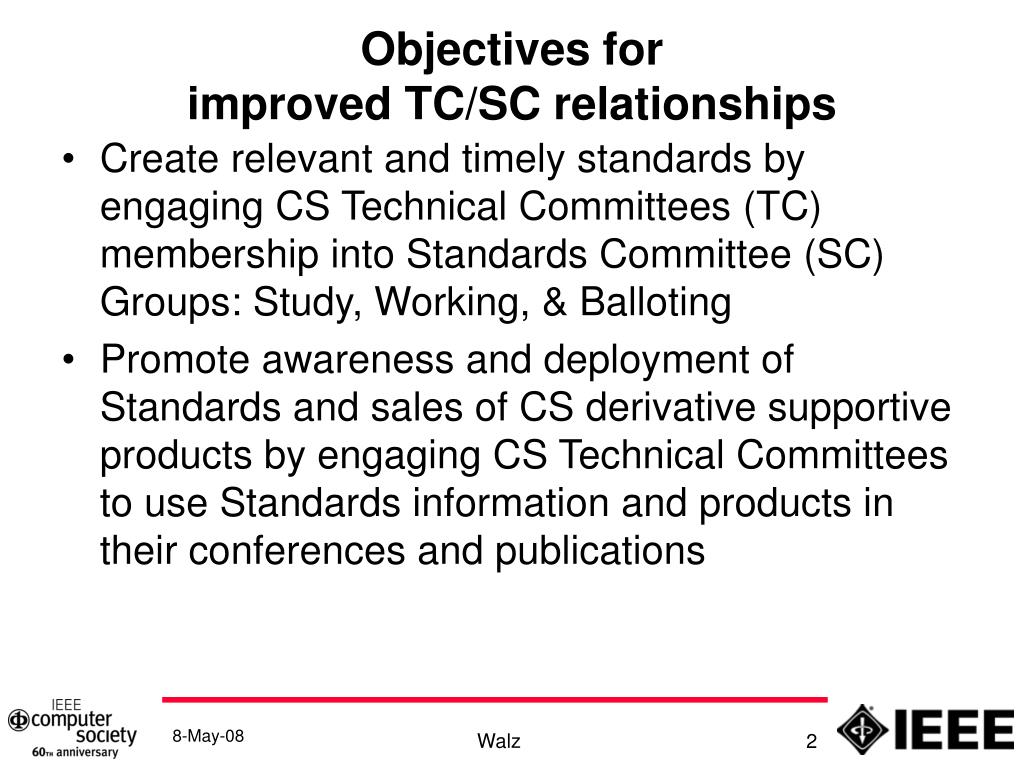 Objectives for
improved TC/SC relationships

• Create relevant and timely standards by engaging CS Technical Committees (TC) membership into Standards Committee (SC) Groups: Study, Working, & Balloting

• Promote awareness and deployment of Standards and sales of CS derivative supportive products by engaging CS Technical Committees to use Standards information and products in their conferences and publications

IEEE computer society 60TH anniversary

8-May-08

Walz

2

IEEE